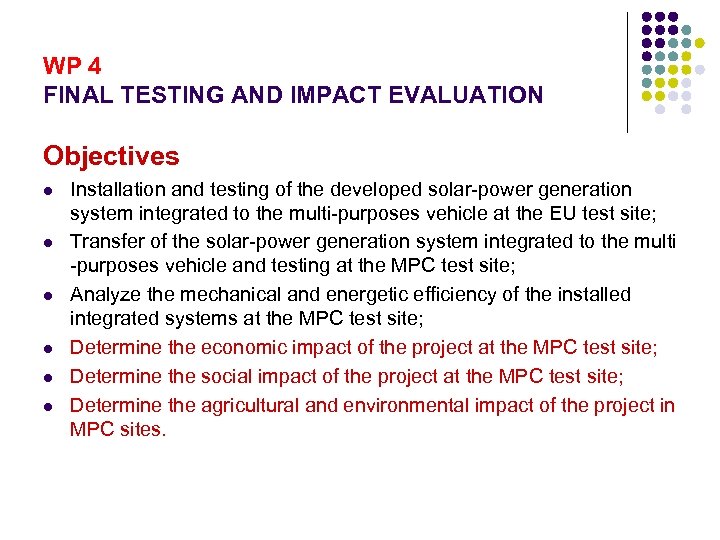 WP 4
FINAL TESTING AND IMPACT EVALUATION

Objectives

- Installation and testing of the developed solar-power generation system integrated to the multi-purposes vehicle at the EU test site;
- Transfer of the solar-power generation system integrated to the multi -purposes vehicle and testing at the MPC test site;
- Analyze the mechanical and energetic efficiency of the installed integrated systems at the MPC test site;
- Determine the economic impact of the project at the MPC test site;
- Determine the social impact of the project at the MPC test site;
- Determine the agricultural and environmental impact of the project in MPC sites.